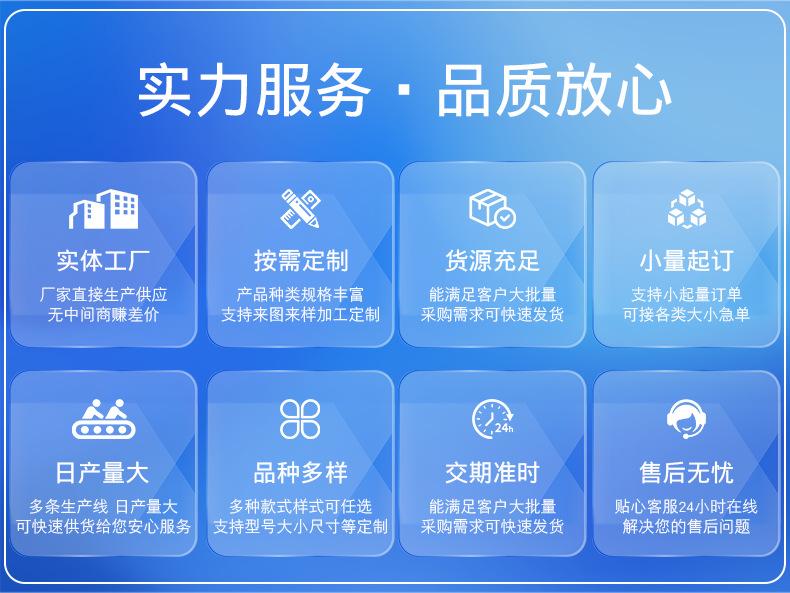 实力服务 · 品质放心

实体工厂
厂家直接生产供应
无中间商赚差价

按需定制
产品种类规格丰富
支持来图来样加工定制

货源充足
能满足客户大批量
采购需求可快速发货

小量起订
支持小起量订单
可接各类大小急单

日产量大
多条生产线 日产量大
可快速供货给您安心服务

品种多样
多种款式样式可任选
支持型号大小尺寸等定制

24h

交期准时
能满足客户大批量
采购需求可快速发货

售后无忧
贴心客服24小时在线
解决您的售后问题